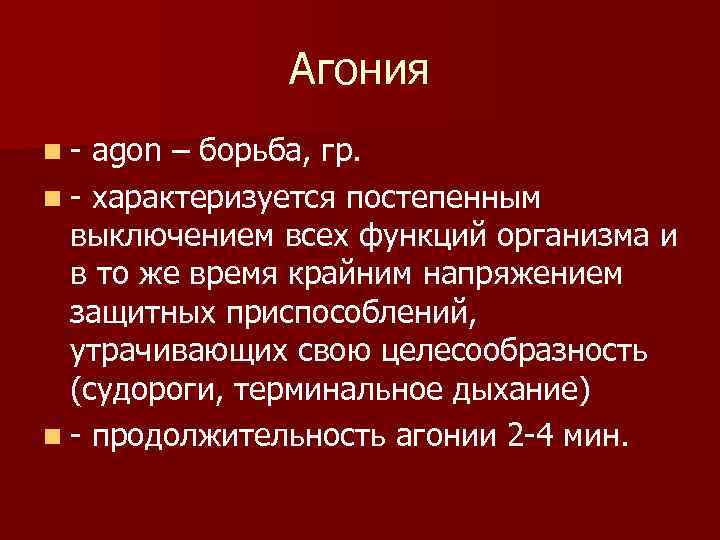 Агония

- agon – борьба, гр.

- характеризуется постепенным выключением всех функций организма и в то же время крайним напряжением защитных приспособлений, утрачивающих свою целесообразность (судороги, терминальное дыхание)

- продолжительность агонии 2-4 мин.